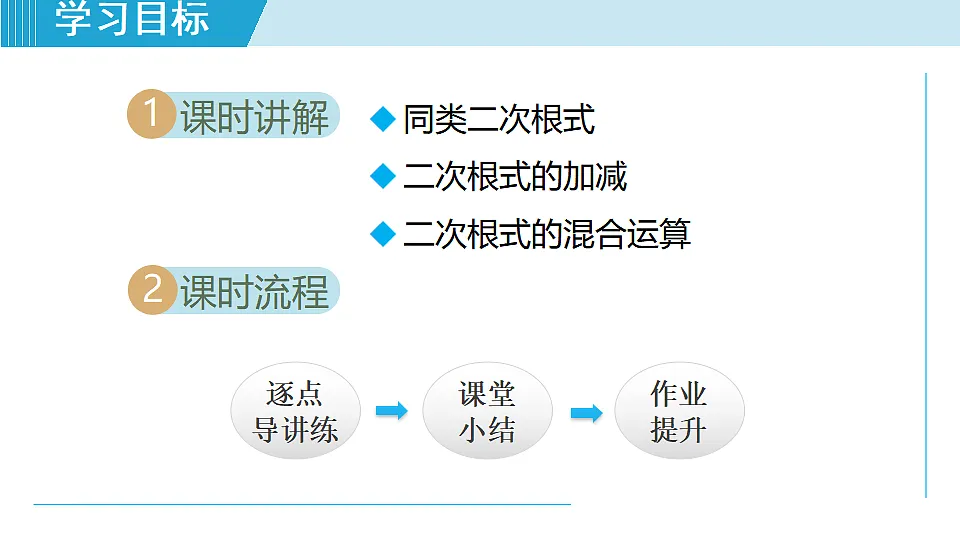 学习目标

1 课时讲解

◆ 同类二次根式

◆ 二次根式的加减

◆ 二次根式的混合运算

2 课时流程

逐点导讲练

课堂小结

作业提升